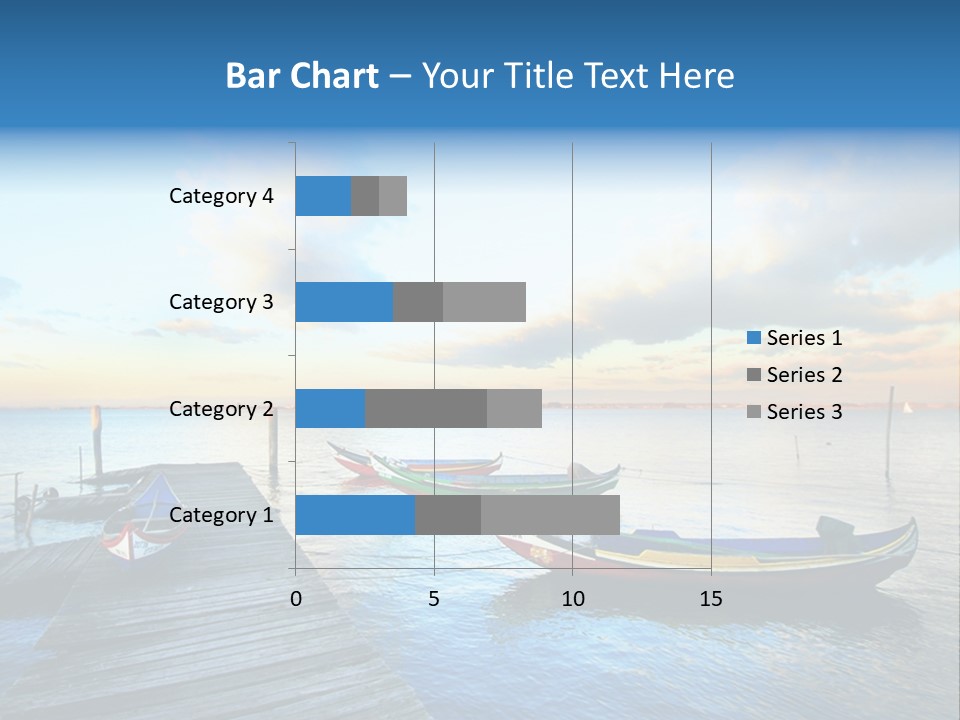 Bar Chart – Your Title Text Here

Category 4

Category 3

Category 2

Category 1

0 5 10 15

Series 1
Series 2
Series 3